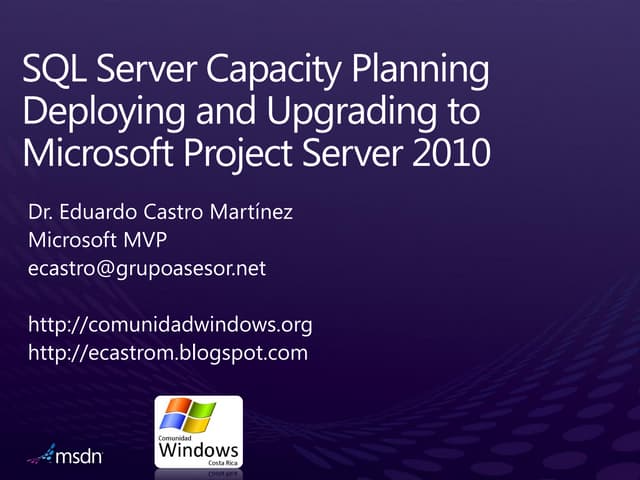 SQL Server Capacity Planning Deploying and Upgrading to Microsoft Project Server 2010

Dr. Eduardo Castro Martínez
Microsoft MVP
ecastro@grupoasesor.net

http://comunidadwindows.org
http://ecastrom.blogspot.com

msdn

Comunidad
Windows
Costa Rica